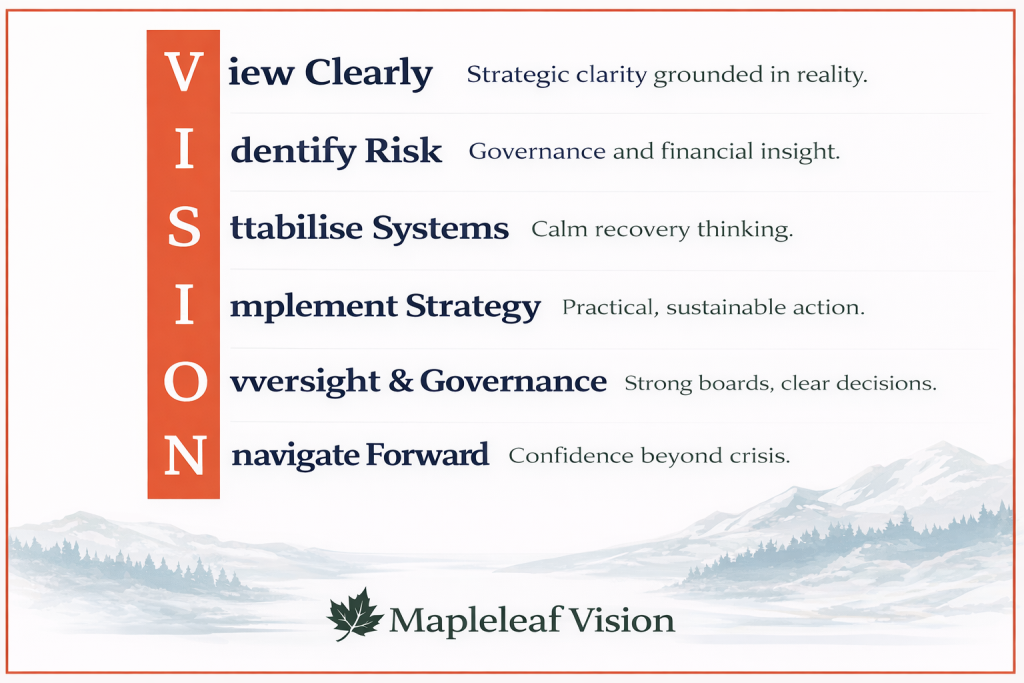 V iew Clearly Strategic clarity grounded in reality.

I dentify Risk Governance and financial insight.

S ttabilise Systems Calm recovery thinking.

I mplement Strategy Practical, sustainable action.

O vversight & Governance Strong boards, clear decisions.

N navigate Forward Confidence beyond crisis.

Mapleleaf Vision